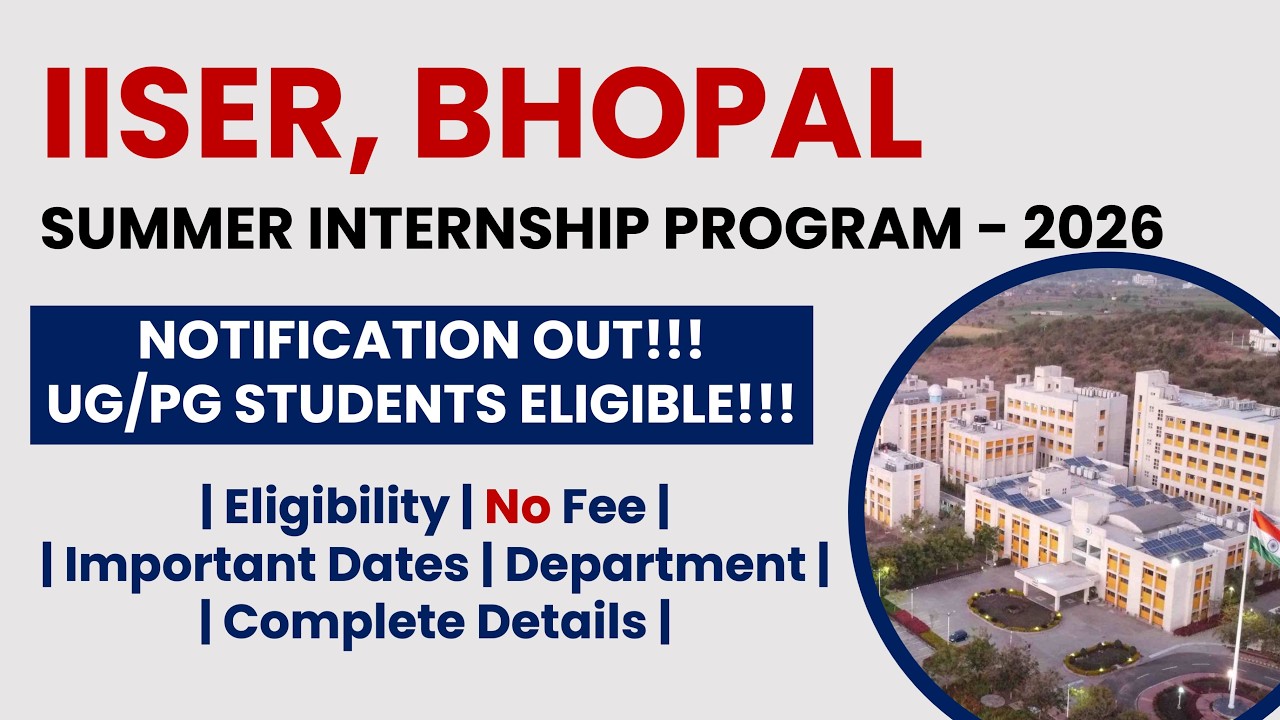 IISER, BHOPAL

SUMMER INTERNSHIP PROGRAM - 2026

NOTIFICATION OUT!!!
UG/PG STUDENTS ELIGIBLE!!!

| Eligibility | No Fee |
| Important Dates | Department |
| Complete Details |